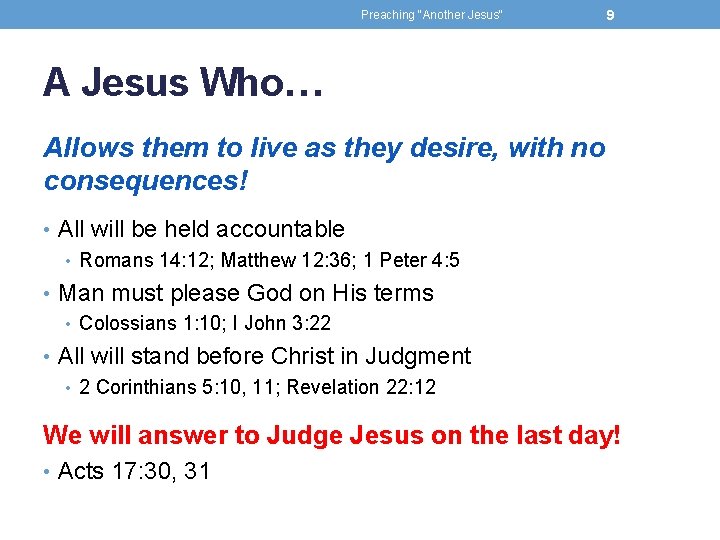 Preaching "Another Jesus" 9

A Jesus Who…

Allows them to live as they desire, with no consequences!

• All will be held accountable
  • Romans 14:12; Matthew 12:36; 1 Peter 4:5
• Man must please God on His terms
  • Colossians 1:10; I John 3:22
• All will stand before Christ in Judgment
  • 2 Corinthians 5:10, 11; Revelation 22:12

We will answer to Judge Jesus on the last day!

• Acts 17:30, 31